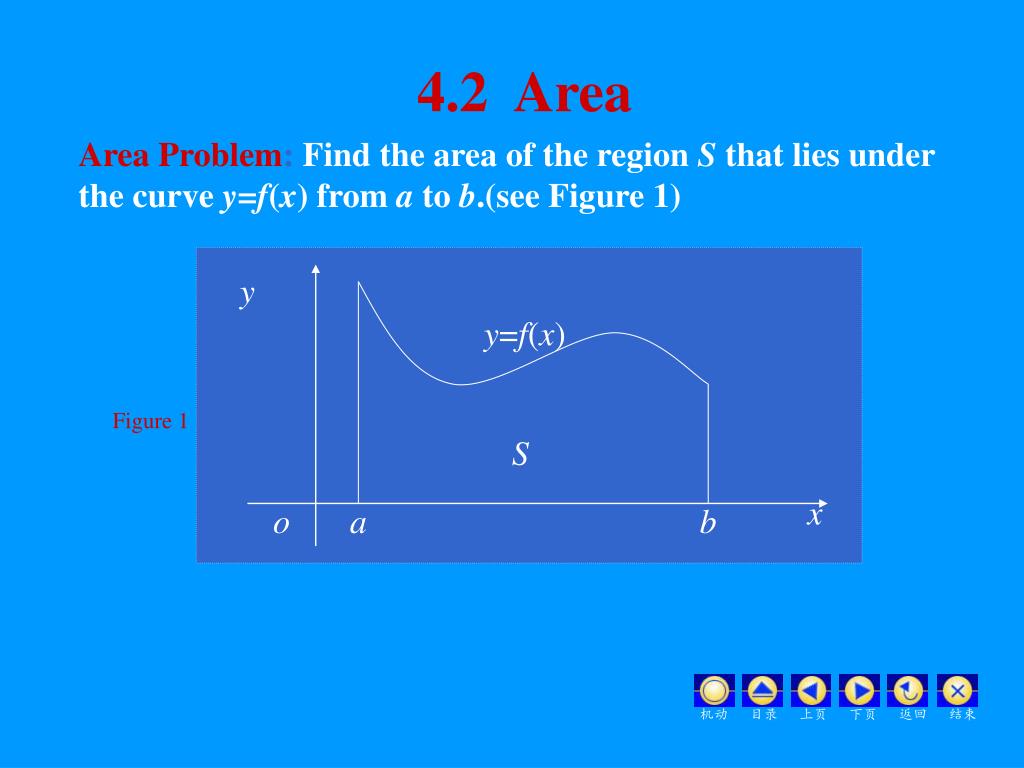 4.2 Area

Area Problem: Find the area of the region $S$ that lies under the curve $y=f(x)$ from $a$ to $b$.(see Figure 1)

Figure 1

$y$

$y=f(x)$

$S$

$o$ $a$ $b$ $x$

机动 目录 上页 下页 返回 结束